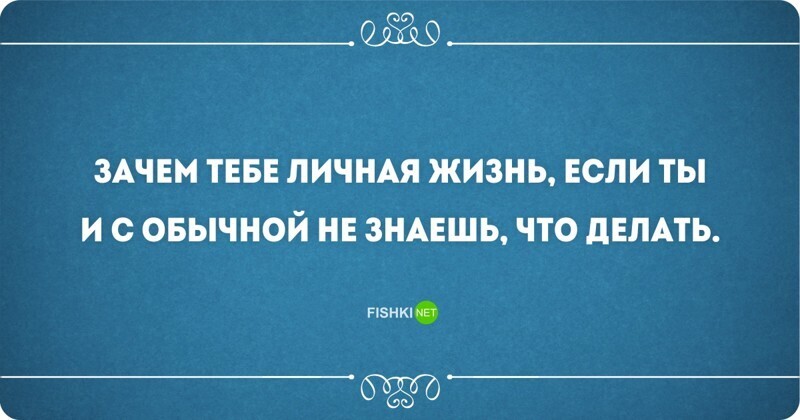 ЗАЧЕМ ТЕБЕ ЛИЧНАЯ ЖИЗНЬ, ЕСЛИ ТЫ И С ОБЫЧНОЙ НЕ ЗНАЕШЬ, ЧТО ДЕЛАТЬ.

FISHKI NET